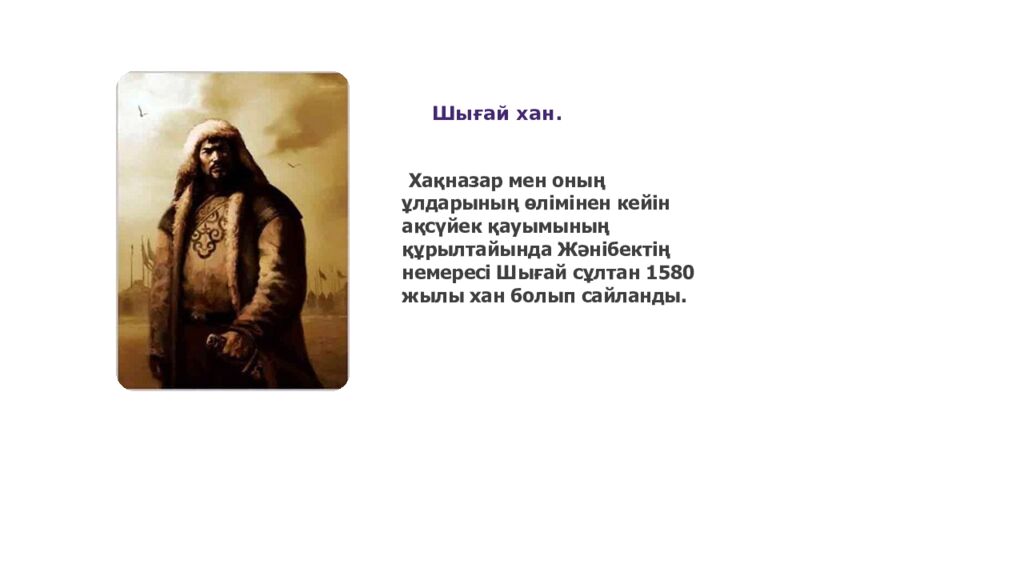 Шығай хан.

Хақназар мен оның ұлдарының өлімінен кейін ақсүйек қауымының құрылтайында Жәнібектің немересі Шығай сұлтан 1580 жылы хан болып сайланды.